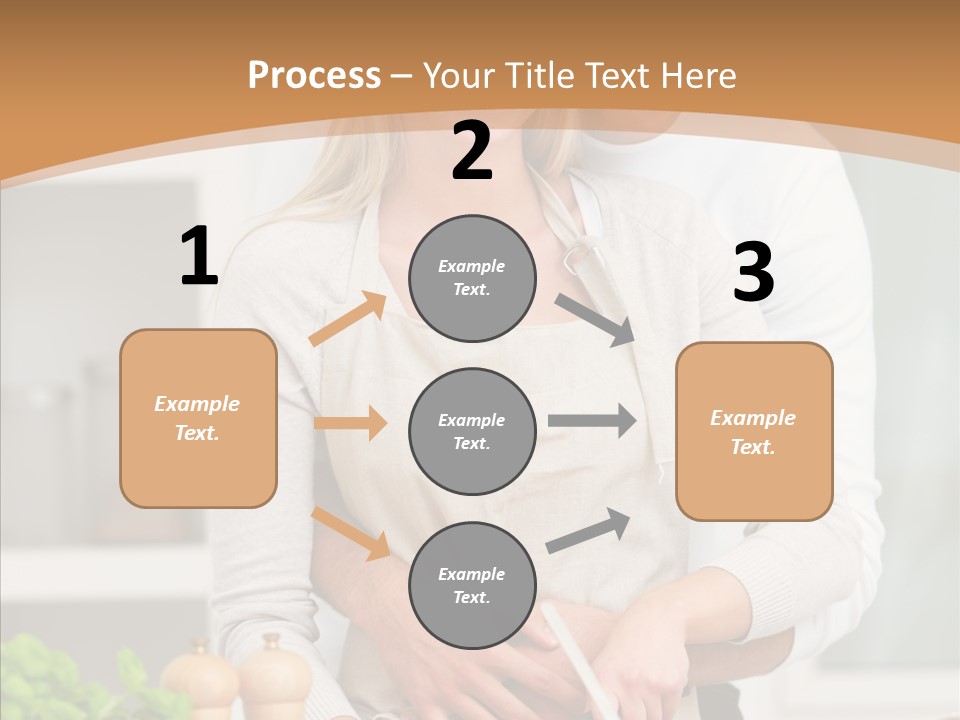 Process – Your Title Text Here

1

Example Text.

2

Example Text.

Example Text.

Example Text.

3

Example Text.